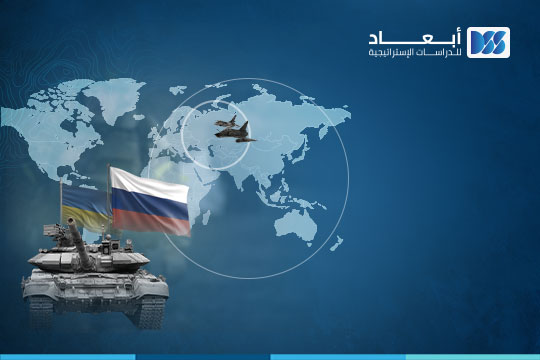 أبعاد
للدراسات الإستراتيجية